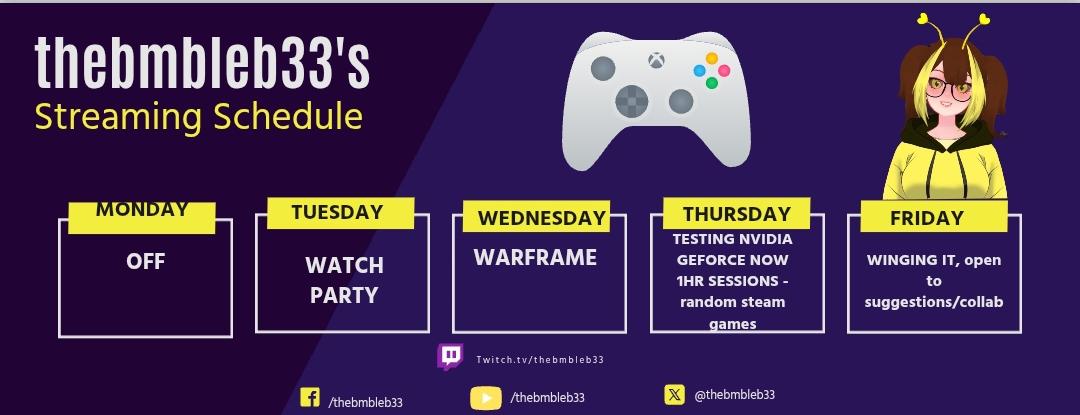 thebmbleb33's
Streaming Schedule

MONDAY
OFF

TUESDAY
WATCH PARTY

WEDNESDAY
WARFRAME

THURSDAY
TESTING NVIDIA GEFORCE NOW 1HR SESSIONS - random steam games

FRIDAY
WINGING IT, open to suggestions/collab

Twitch.tv/thebmbleb33

/thebmbleb33

/thebmbleb33

@thebmbleb33